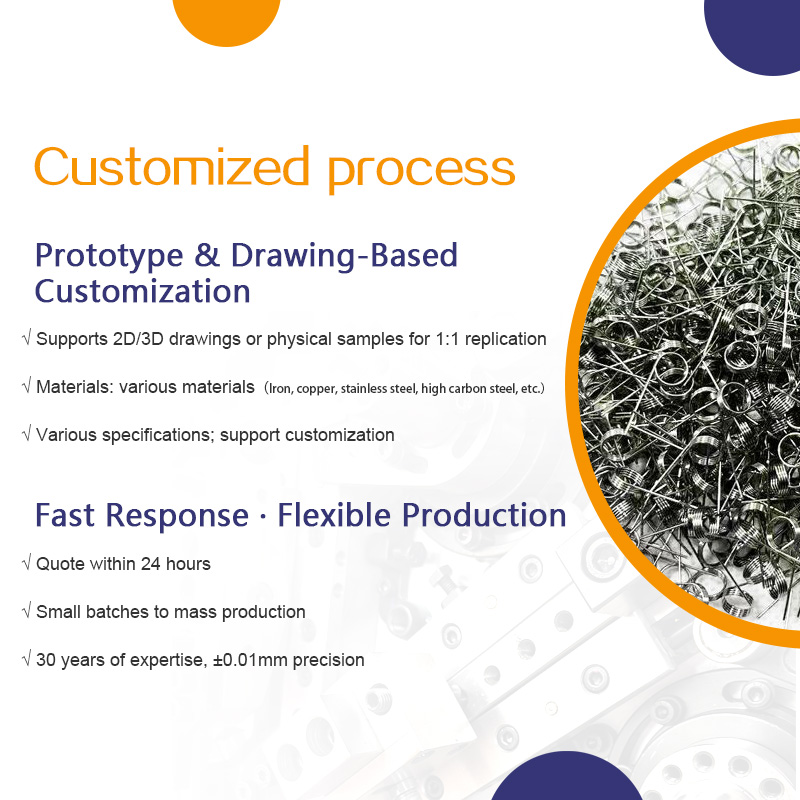 Customized process

Prototype & Drawing-Based Customization

√ Supports 2D/3D drawings or physical samples for 1:1 replication

√ Materials: various materials (Iron, copper, stainless steel, high carbon steel, etc.)

√ Various specifications; support customization

Fast Response · Flexible Production

√ Quote within 24 hours

√ Small batches to mass production

√ 30 years of expertise, ±0.01mm precision